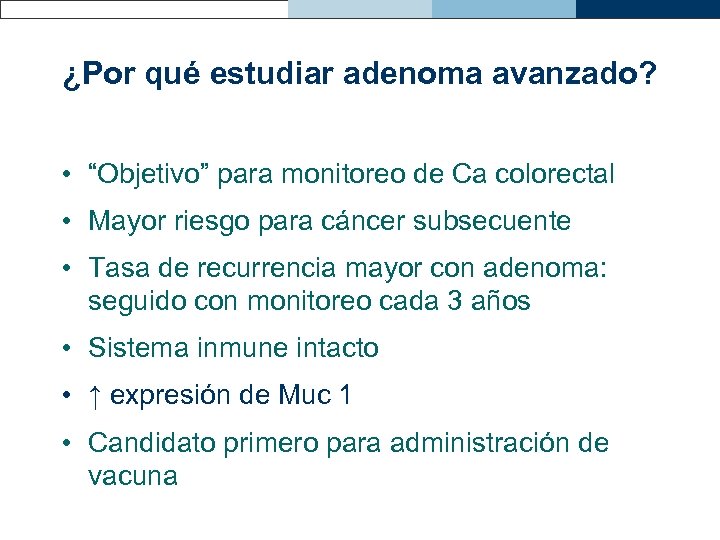 ¿Por qué estudiar adenoma avanzado?

• “Objetivo” para monitoreo de Ca colorectal
• Mayor riesgo para cáncer subsecuente
• Tasa de recurrencia mayor con adenoma: seguido con monitoreo cada 3 años
• Sistema inmune intacto
• ↑ expresión de Muc 1
• Candidato primero para administración de vacuna